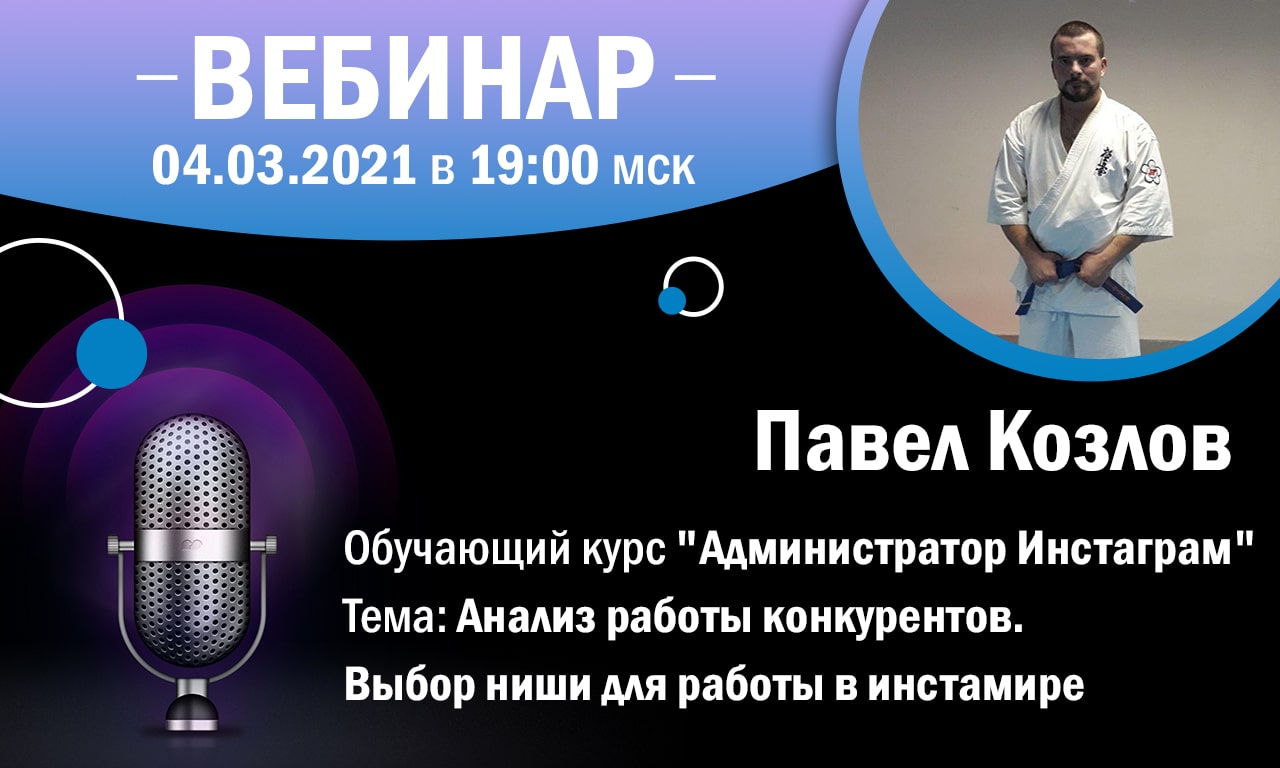 – ВЕБИНАР –
04.03.2021 в 19:00 мск

Павел Козлов

Обучающий курс "Администратор Инстаграм"
Тема: Анализ работы конкурентов.
Выбор ниши для работы в инстамире